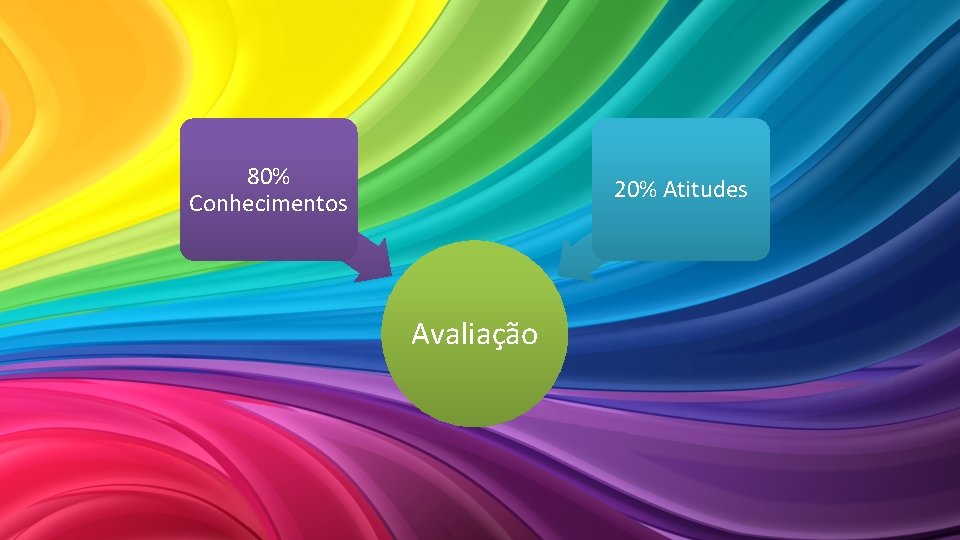 80% Conhecimentos

20% Atitudes

Avaliação